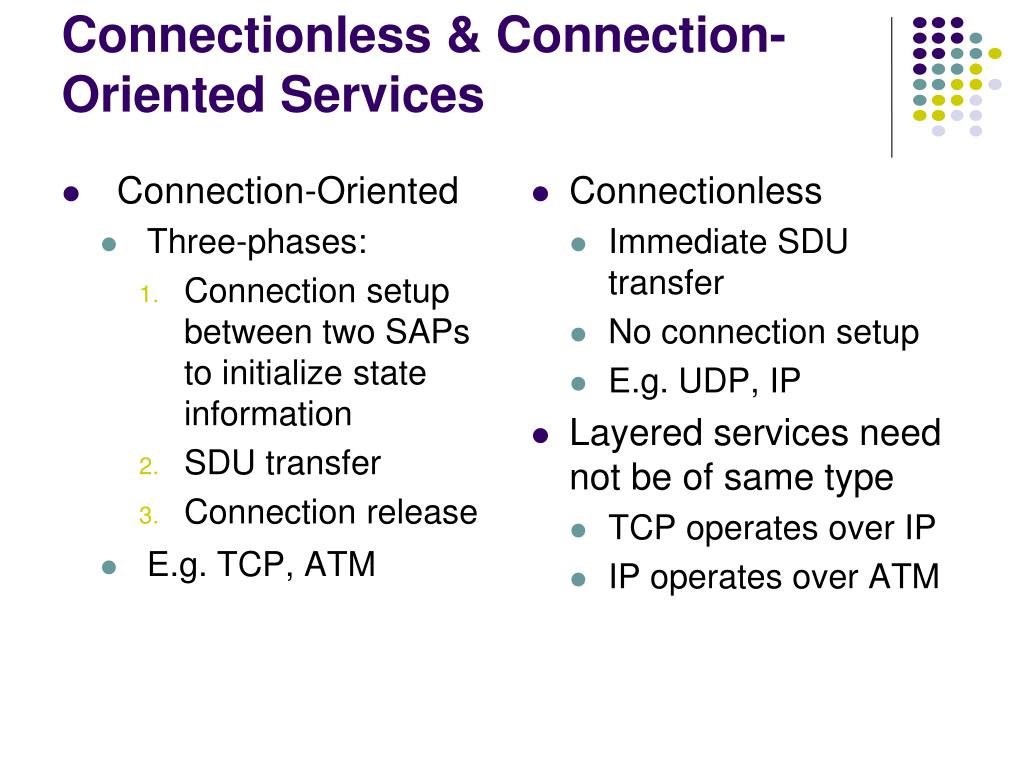 Connectionless & Connection-Oriented Services

- Connection-Oriented
  - Three-phases:
    1. Connection setup between two SAPs to initialize state information
    2. SDU transfer
    3. Connection release
  - E.g. TCP, ATM

- Connectionless
  - Immediate SDU transfer
  - No connection setup
  - E.g. UDP, IP
- Layered services need not be of same type
  - TCP operates over IP
  - IP operates over ATM